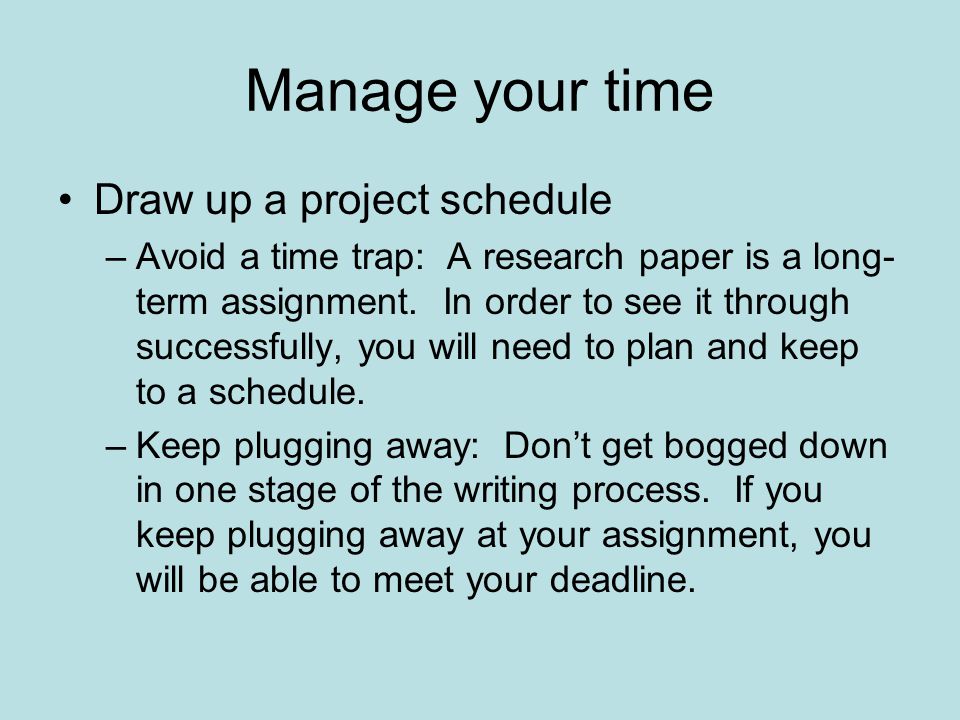 Manage your time

• Draw up a project schedule

– Avoid a time trap: A research paper is a long-term assignment. In order to see it through successfully, you will need to plan and keep to a schedule.

– Keep plugging away: Don’t get bogged down in one stage of the writing process. If you keep plugging away at your assignment, you will be able to meet your deadline.